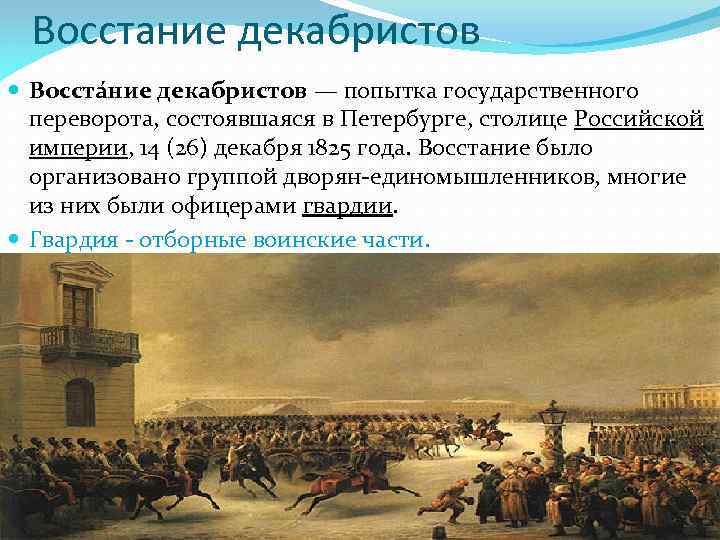 Восстание декабристов

Восста́ние декабристов — попытка государственного переворота, состоявшаяся в Петербурге, столице Российской империи, 14 (26) декабря 1825 года. Восстание было организовано группой дворян-единомышленников, многие из них были офицерами гвардии.

Гвардия - отборные воинские части.